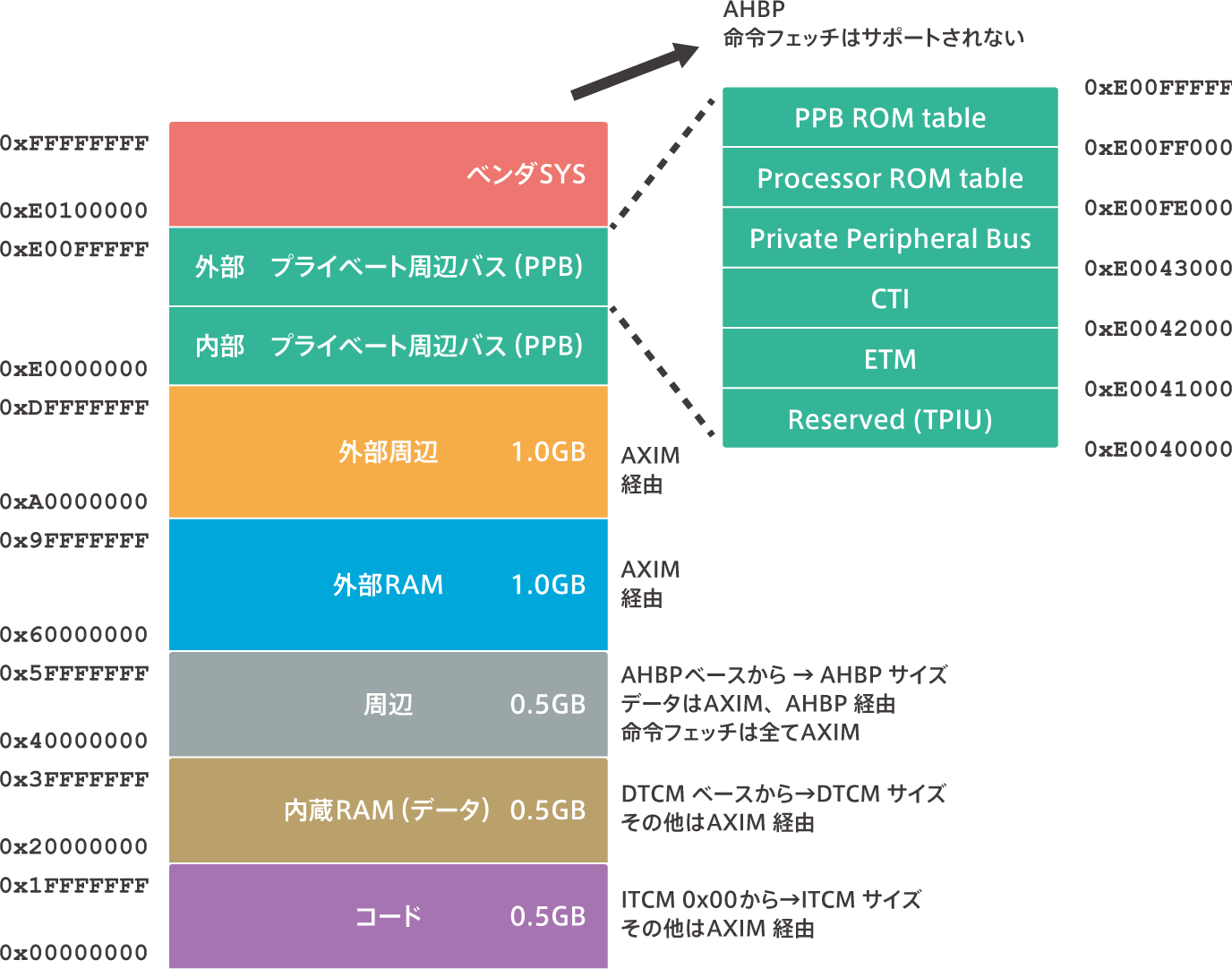 AHBP
命令フェッチはサポートされない

0xFFFFFFFF
ベンダSYS
0xE0100000
0xE00FFFFF
外部　プライベート周辺バス (PPB)
内部　プライベート周辺バス (PPB)
0xE0000000
0xDFFFFFFF
外部周辺　1.0GB
AXIM
経由
0xA0000000
0x9FFFFFFF
外部RAM　1.0GB
AXIM
経由
0x60000000
0x5FFFFFFF
周辺　0.5GB
AHBPベースから → AHBP サイズ
データはAXIM、AHBP 経由
命令フェッチは全てAXIM
0x40000000
0x3FFFFFFF
内蔵RAM (データ)　0.5GB
DTCM ベースから→DTCM サイズ
その他はAXIM 経由
0x20000000
0x1FFFFFFF
コード　0.5GB
ITCM 0x00から→ITCM サイズ
その他はAXIM 経由
0x00000000

0xE00FFFFF
PPB ROM table
0xE00FF000
Processor ROM table
0xE00FE000
Private Peripheral Bus
0xE0043000
CTI
0xE0042000
ETM
0xE0041000
Reserved (TPIU)
0xE0040000